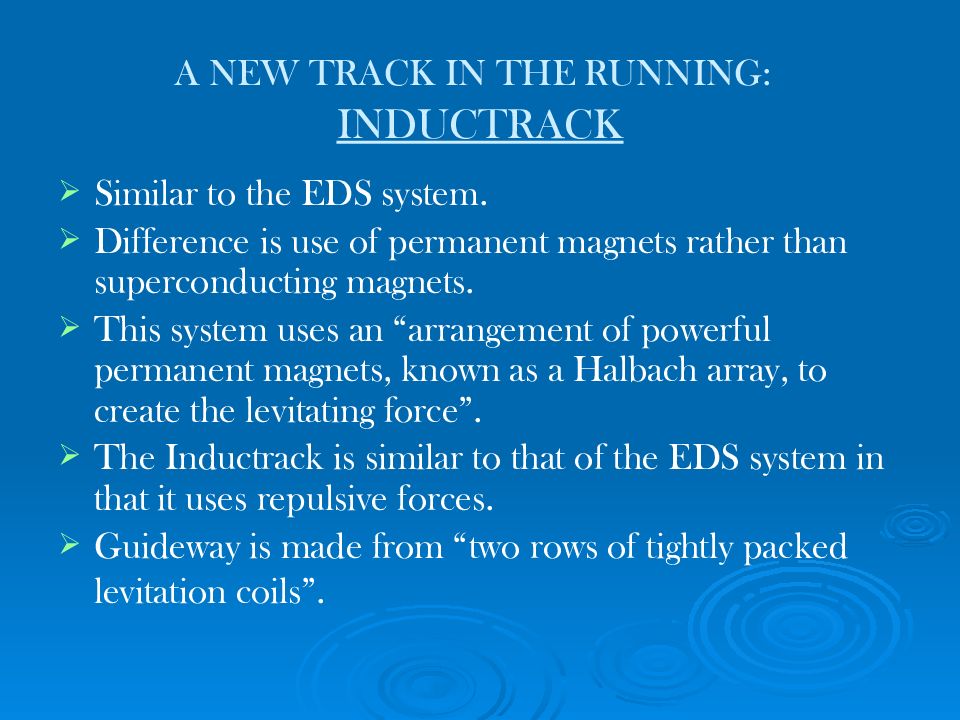 A NEW TRACK IN THE RUNNING:
INDUCTRACK

➢ Similar to the EDS system.
➢ Difference is use of permanent magnets rather than superconducting magnets.
➢ This system uses an “arrangement of powerful permanent magnets, known as a Halbach array, to create the levitating force”.
➢ The Inductrack is similar to that of the EDS system in that it uses repulsive forces.
➢ Guideway is made from “two rows of tightly packed levitation coils”.